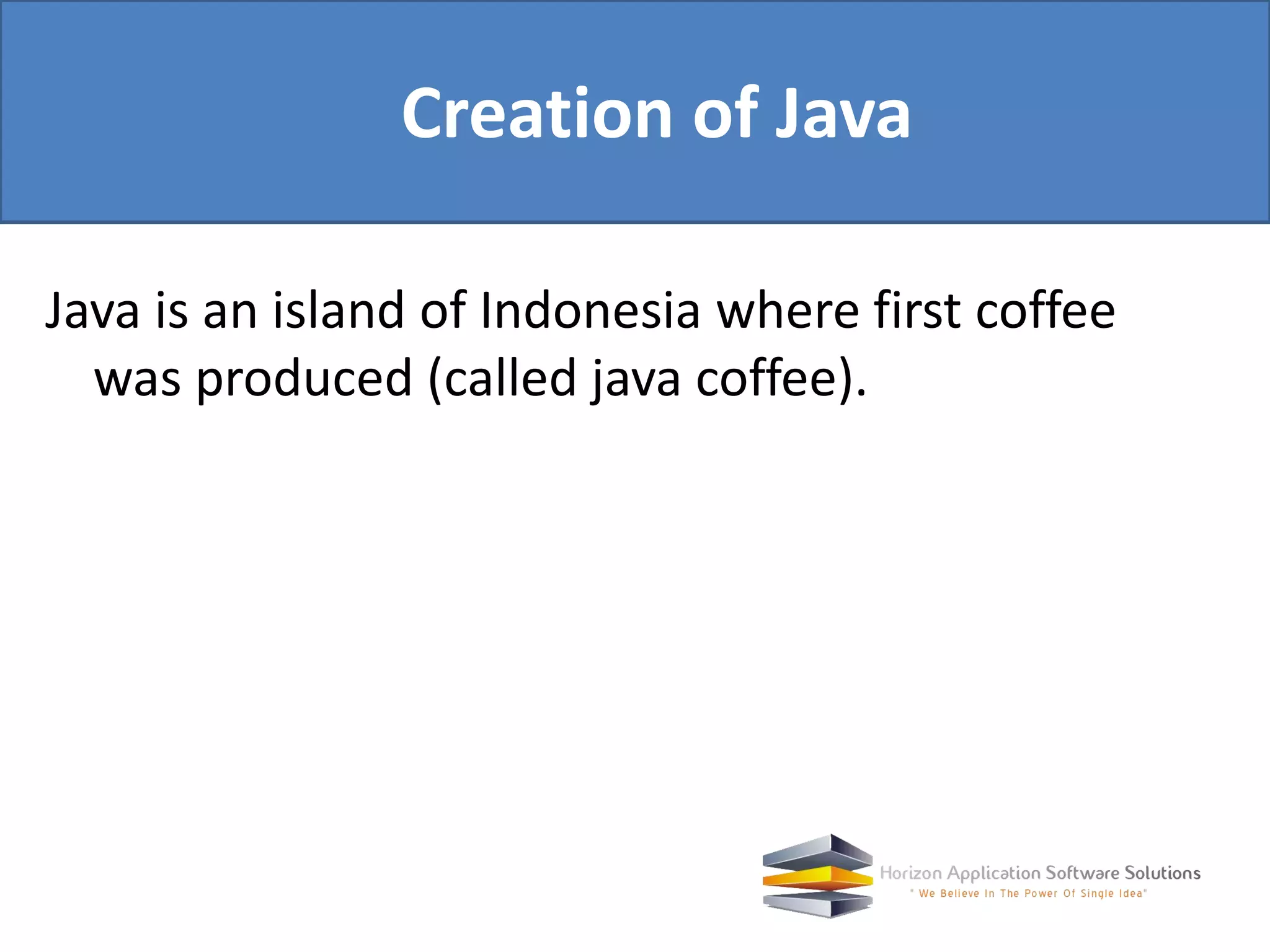 Creation of Java

Java is an island of Indonesia where first coffee was produced (called java coffee).

Horizon Application Software Solutions
" We Believe In The Power Of Single Idea"